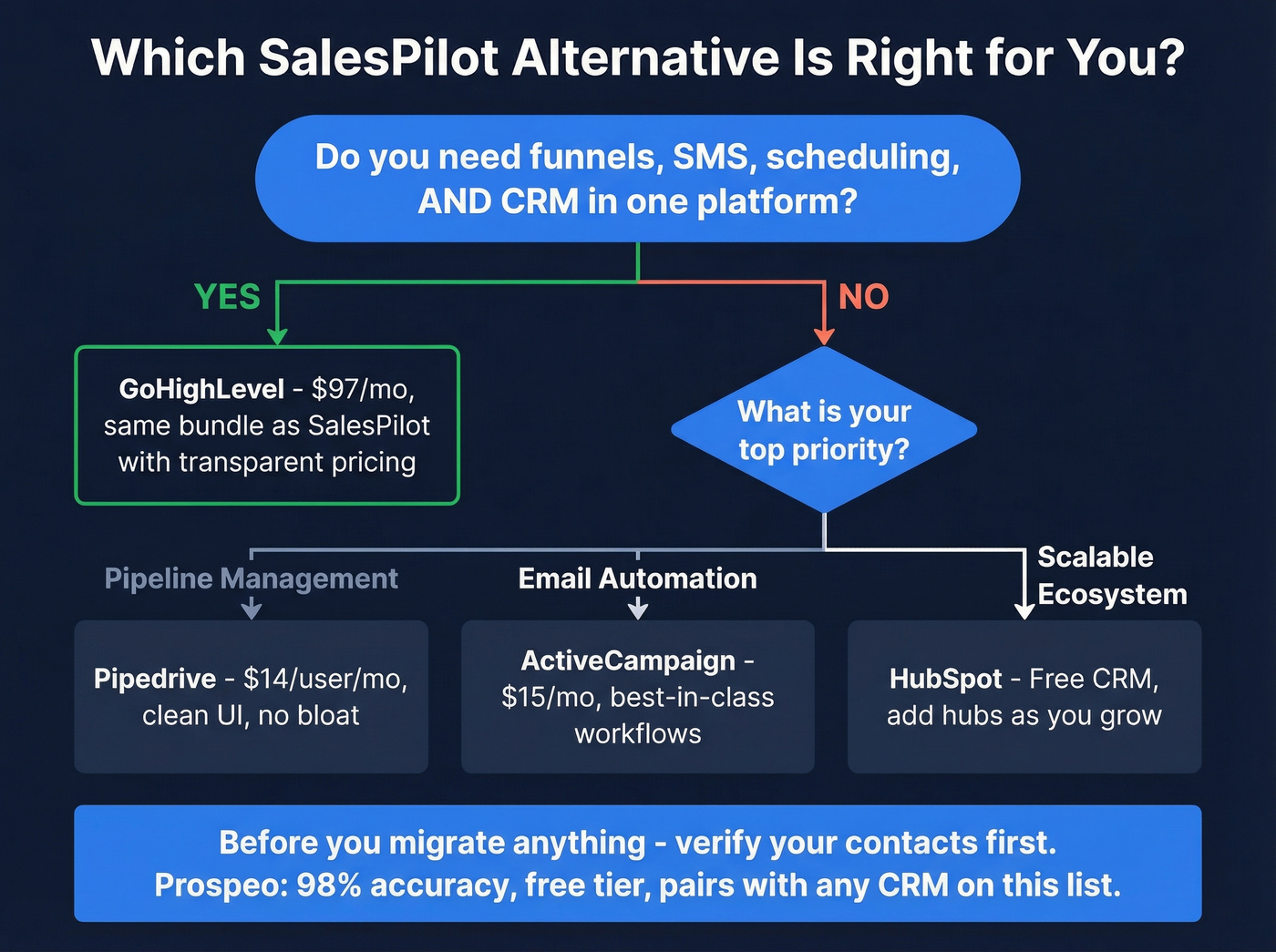 Which SalesPilot Alternative Is Right for You?

Do you need funnels, SMS, scheduling, AND CRM in one platform?

YES

NO

GoHighLevel - \$97/mo, same bundle as SalesPilot with transparent pricing

What is your top priority?

Pipeline Management

Email Automation

Scalable Ecosystem

Pipedrive - \$14/user/mo, clean UI, no bloat

ActiveCampaign - \$15/mo, best-in-class workflows

HubSpot - Free CRM, add hubs as you grow

Before you migrate anything - verify your contacts first.
Prospeo: 98% accuracy, free tier, pairs with any CRM on this list.